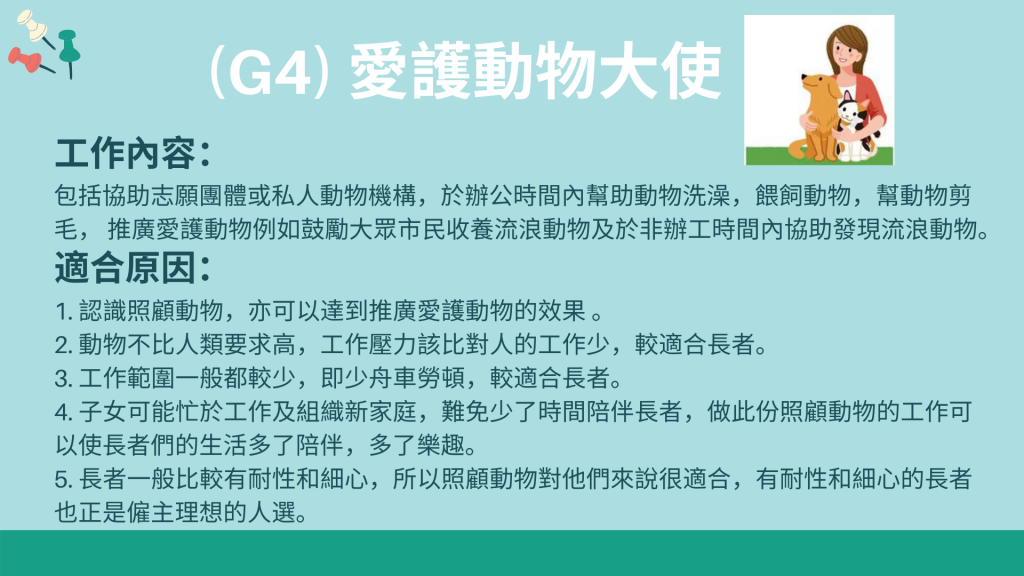 (G4) 愛護動物大使

工作內容:

包括協助志願團體或私人動物機構，於辦公時間內幫助動物洗澡，餵飼動物，幫動物剪毛， 推廣愛護動物例如鼓勵大眾市民收養流浪動物及於非辦工時間內協助發現流浪動物。

適合原因:

1. 認識照顧動物，亦可以達到推廣愛護動物的效果 。

2. 動物不比人類要求高，工作壓力該比對人的工作少，較適合長者。

3. 工作範圍一般都較少，即少舟車勞頓，較適合長者。

4. 子女可能忙於工作及組織新家庭，難免少了時間陪伴長者，做此份照顧動物的工作可以使長者們的生活多了陪伴，多了樂趣。

5. 長者一般比較有耐性和細心，所以照顧動物對他們來說很適合，有耐性和細心的長者也正是僱主理想的人選。